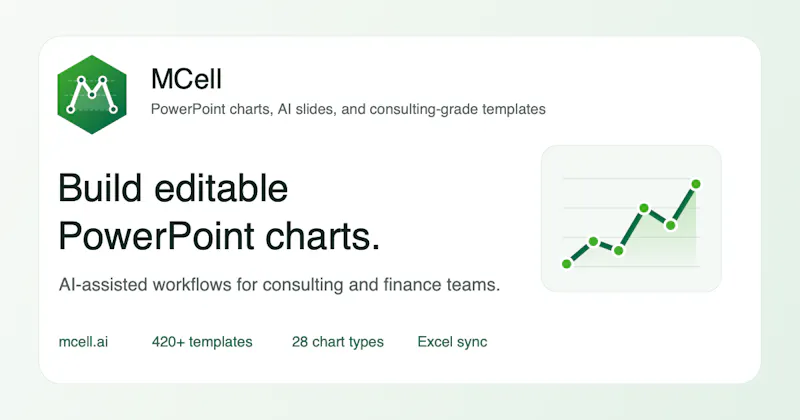 MCell

PowerPoint charts, AI slides, and consulting-grade templates

Build editable PowerPoint charts.

AI-assisted workflows for consulting and finance teams.

mcell.ai 420+ templates 28 chart types Excel sync